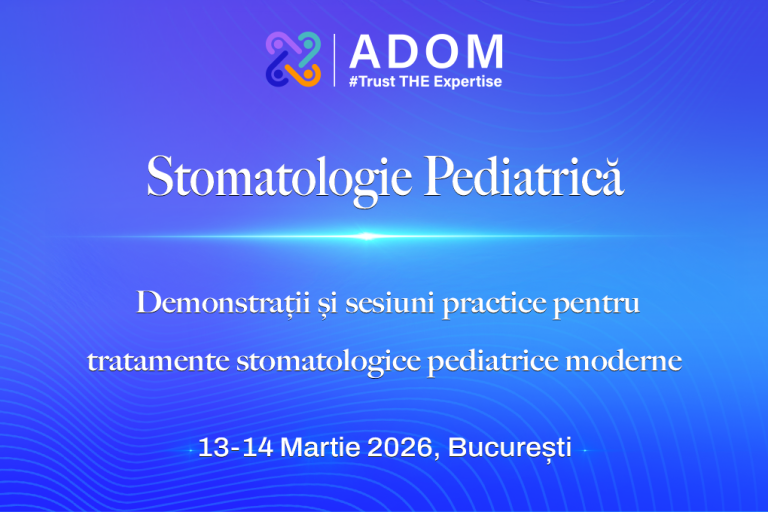 ADOM
#Trust THE Expertise

Stomatologie Pediatrică

Demonstrații și sesiuni practice pentru tratamente stomatologice pediatrice moderne

13-14 Martie 2026, București